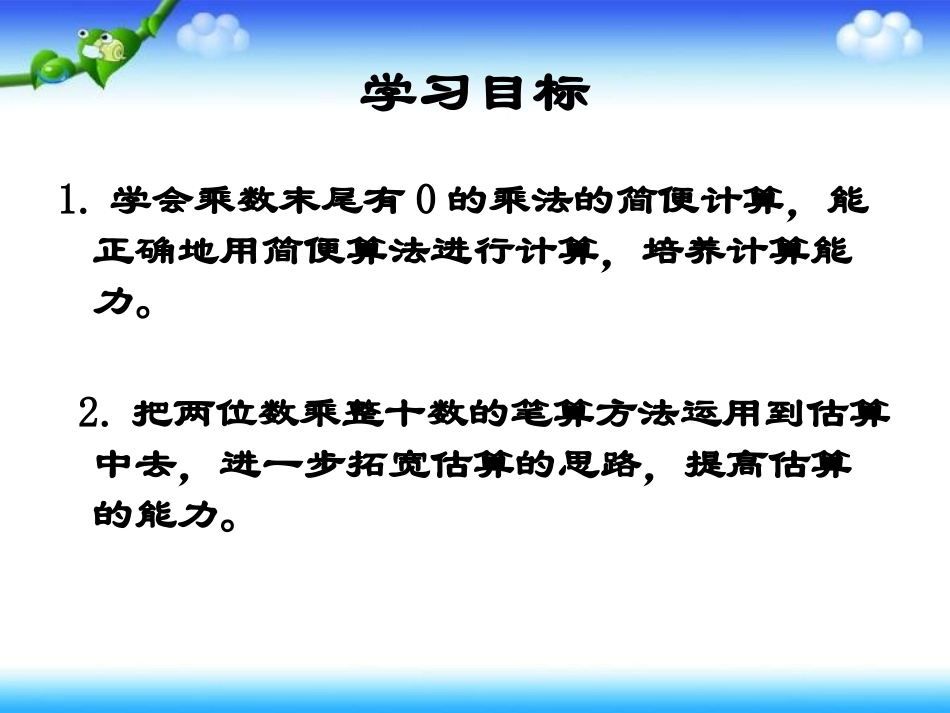 学习目标

1. 学会乘数末尾有 0 的乘法的简便计算，能正确地用简便算法进行计算，培养计算能力。

2. 把两位数乘整十数的笔算方法运用到估算中去，进一步拓宽估算的思路，提高估算的能力。